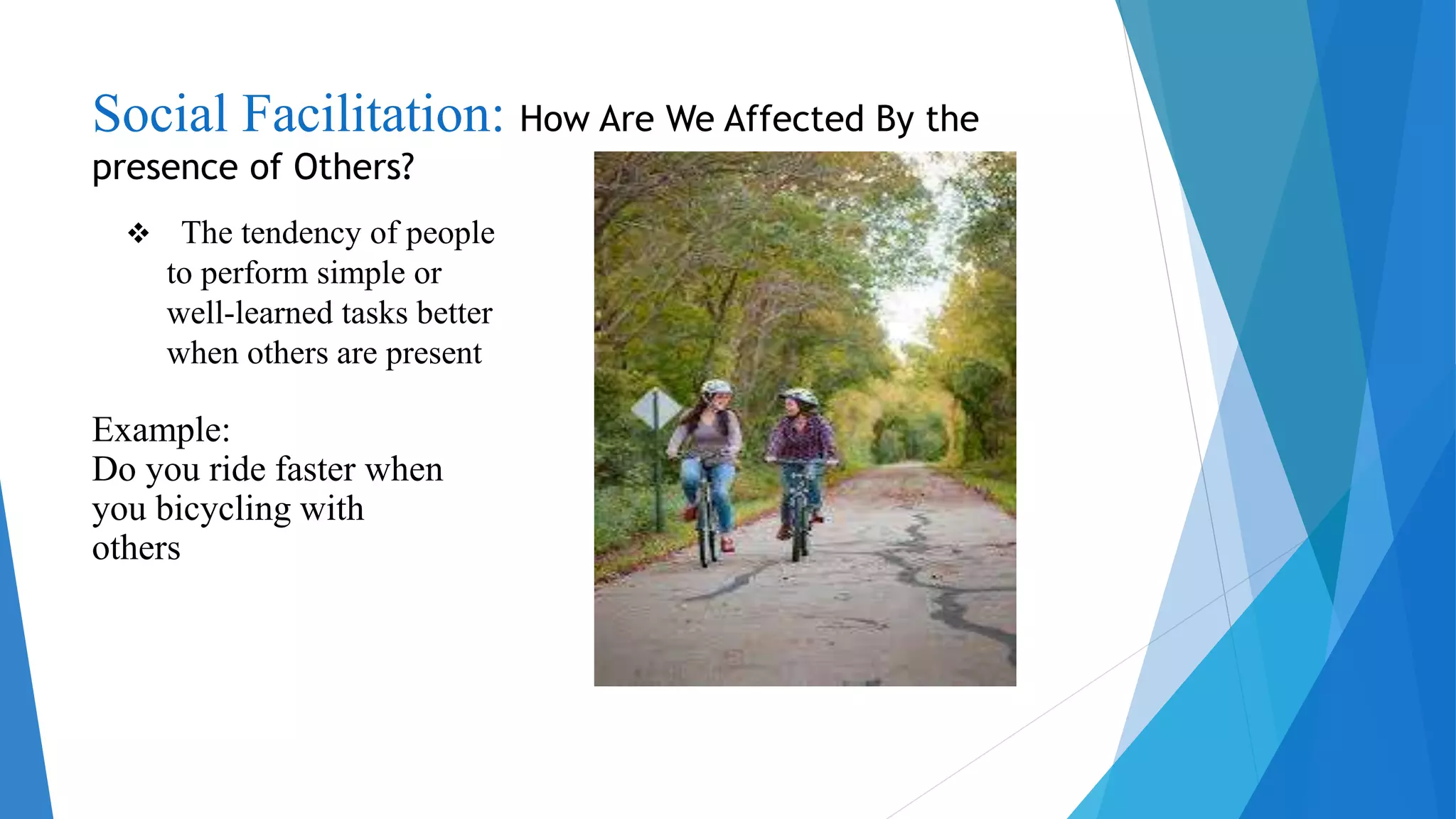 Social Facilitation: How Are We Affected By the presence of Others?

❖ The tendency of people to perform simple or well-learned tasks better when others are present

Example:
Do you ride faster when you bicycling with others